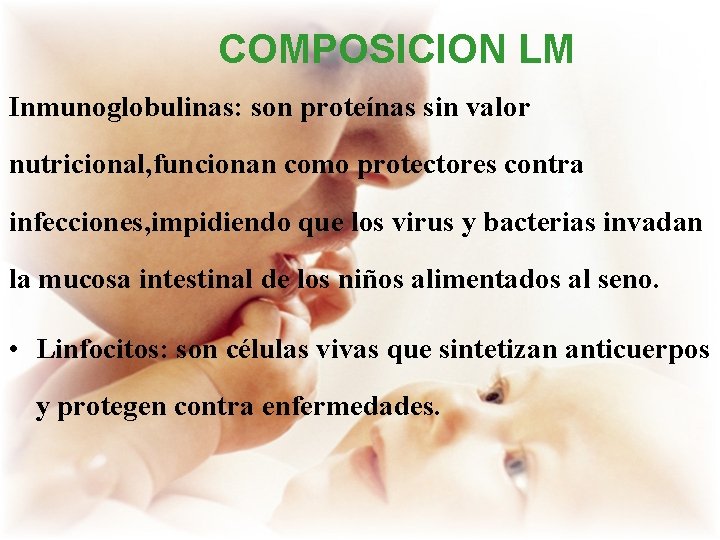 COMPOSICION LM

Inmunoglobulinas: son proteínas sin valor nutricional,funcionan como protectores contra infecciones,impidiendo que los virus y bacterias invadan la mucosa intestinal de los niños alimentados al seno.

• Linfocitos: son células vivas que sintetizan anticuerpos y protegen contra enfermedades.